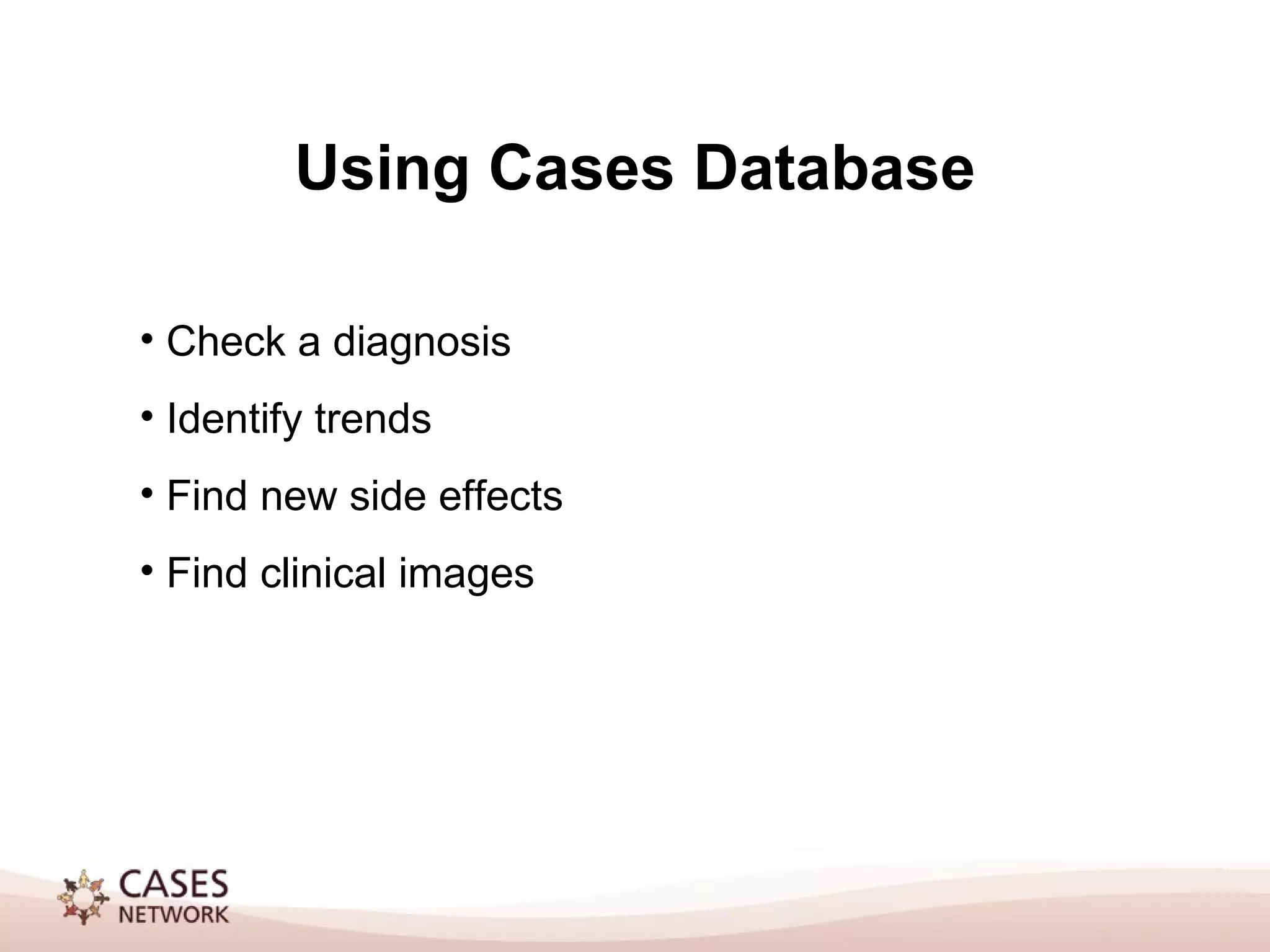 Using Cases Database

• Check a diagnosis
• Identify trends
• Find new side effects
• Find clinical images

CASES
NETWORK